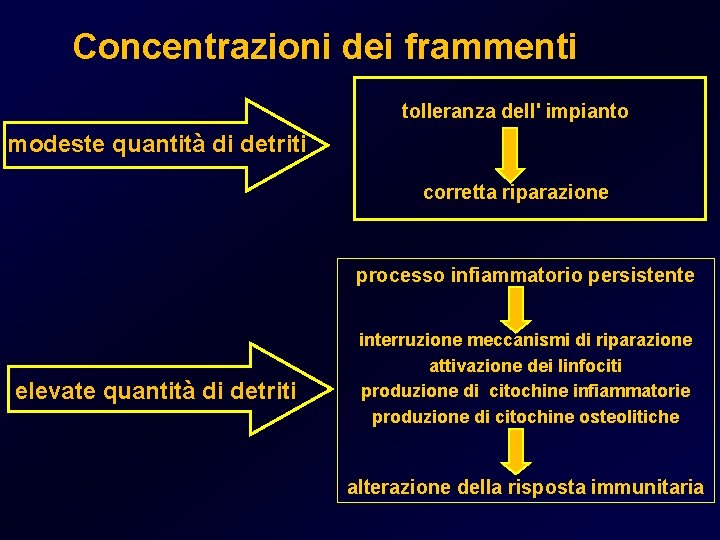 Concentrazioni dei frammenti

modeste quantità di detriti

tolleranza dell' impianto

corretta riparazione

elevate quantità di detriti

processo infiammatorio persistente

interruzione meccanismi di riparazione
attivazione dei linfociti
produzione di citochine infiammatorie
produzione di citochine osteolitiche

alterazione della risposta immunitaria